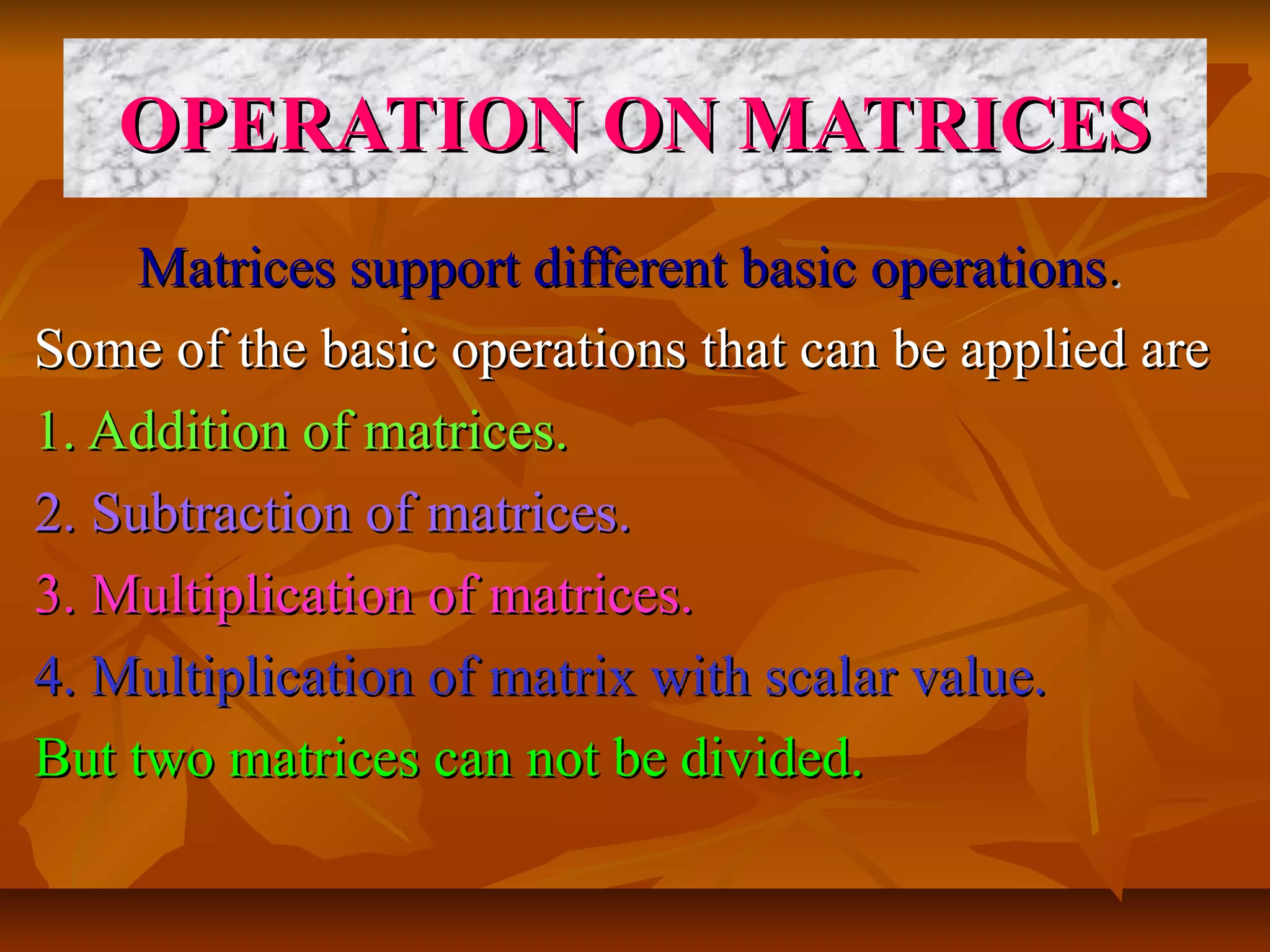 OPERATION ON MATRICES

Matrices support different basic operations.

Some of the basic operations that can be applied are

1. Addition of matrices.

2. Subtraction of matrices.

3. Multiplication of matrices.

4. Multiplication of matrix with scalar value.

But two matrices can not be divided.